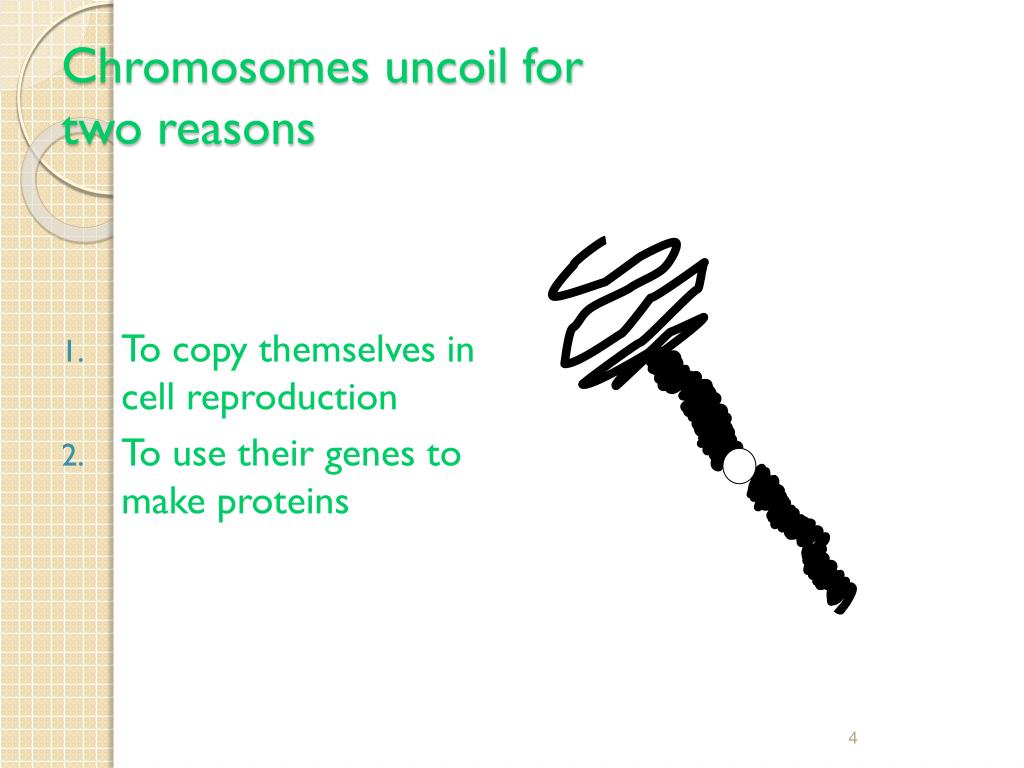 Chromosomes uncoil for two reasons

1. To copy themselves in cell reproduction
2. To use their genes to make proteins

4